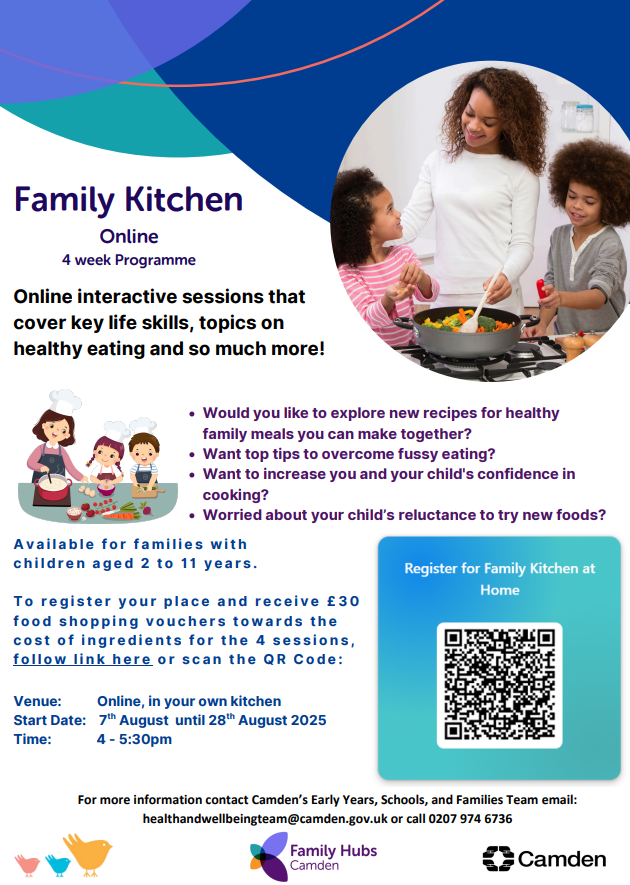 Family Kitchen
Online
4 week Programme

Online interactive sessions that cover key life skills, topics on healthy eating and so much more!

• Would you like to explore new recipes for healthy family meals you can make together?
• Want top tips to overcome fussy eating?
• Want to increase you and your child's confidence in cooking?
• Worried about your child's reluctance to try new foods?

Available for families with children aged 2 to 11 years.

To register your place and receive £30 food shopping vouchers towards the cost of ingredients for the 4 sessions, follow link here or scan the QR Code:

Venue: Online, in your own kitchen
Start Date: 7$^{th}$ August until 28$^{th}$ August 2025
Time: 4 - 5:30pm

Register for Family Kitchen at Home

For more information contact Camden's Early Years, Schools, and Families Team email: healthandwellbeingteam@camden.gov.uk or call 0207 974 6736

Family Hubs
Camden

Camden